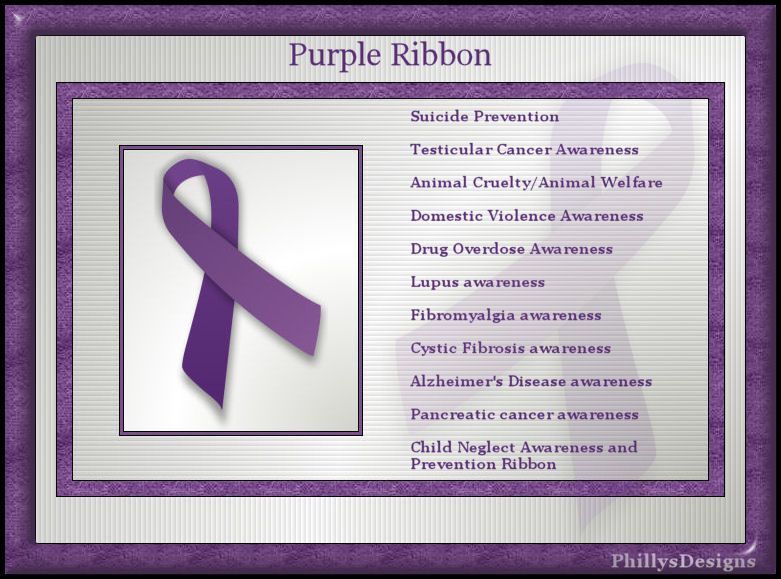 Purple Ribbon

Suicide Prevention

Testicular Cancer Awareness

Animal Cruelty/Animal Welfare

Domestic Violence Awareness

Drug Overdose Awareness

Lupus awareness

Fibromyalgia awareness

Cystic Fibrosis awareness

Alzheimer's Disease awareness

Pancreatic cancer awareness

Child Neglect Awareness and Prevention Ribbon

PhillysDesigns